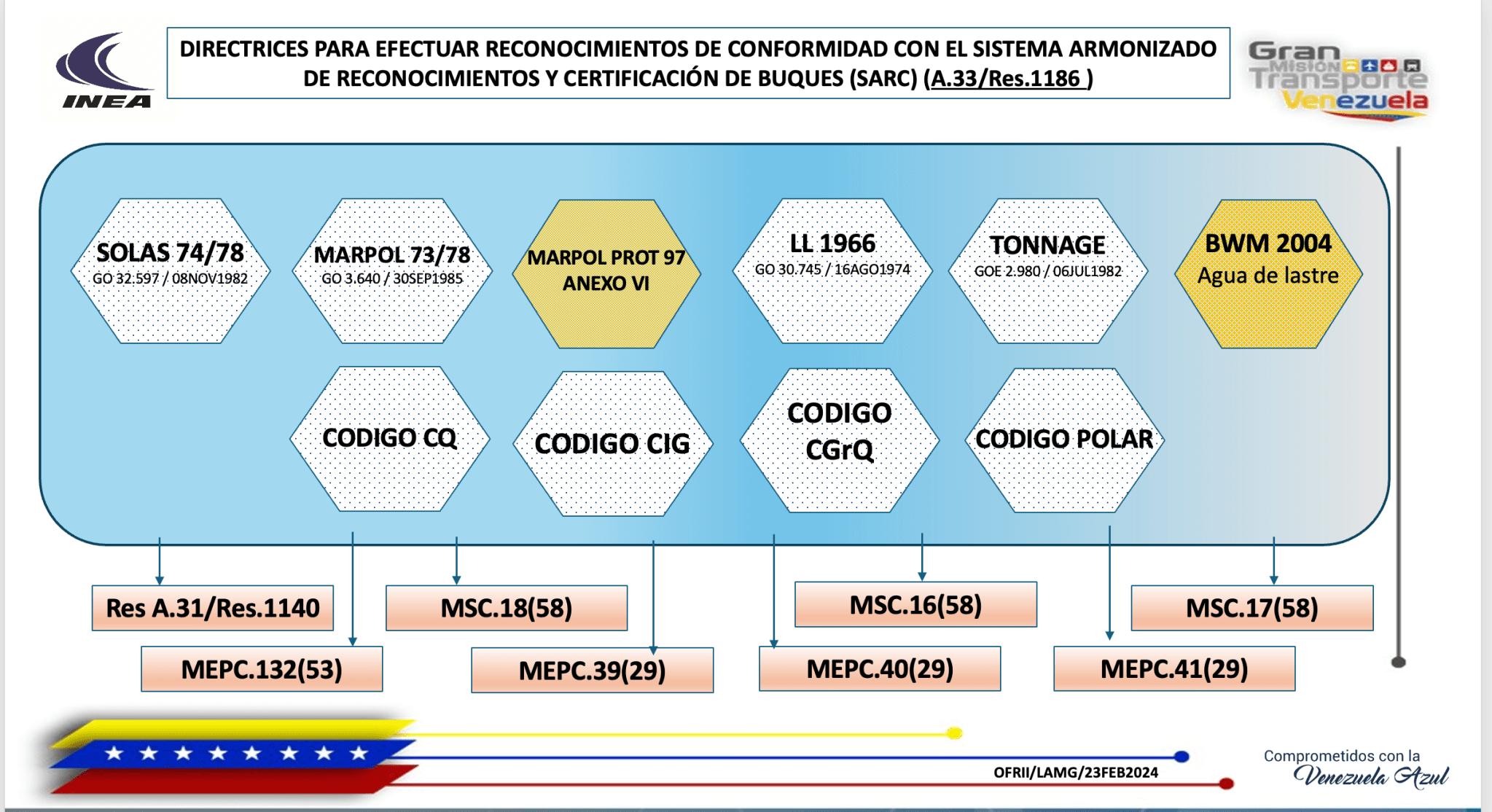 INEA

DIRECTRICES PARA EFECTUAR RECONOCIMIENTOS DE CONFORMIDAD CON EL SISTEMA ARMONIZADO DE RECONOCIMIENTOS Y CERTIFICACIÓN DE BUQUES (SARC) (A.33/Res.1186 )

Gran Misión Transporte Venezuela

SOLAS 74/78
GO 32.597 / 08NOV1982

MARPOL 73/78
GO 3.640 / 30SEP1985

MARPOL PROT 97
ANEXO VI

LL 1966
GO 30.745 / 16AGO1974

TONNAGE
GOE 2.980 / 06JUL1982

BWM 2004
Agua de lastre

CODIGO CQ

CODIGO CIG

CODIGO CGrQ

CODIGO POLAR

Res A.31/Res.1140

MSC.18(58)

MSC.16(58)

MSC.17(58)

MEPC.132(53)

MEPC.39(29)

MEPC.40(29)

MEPC.41(29)

OFRII/LAMG/23FEB2024

Comprometidos con la
Venezuela Azul